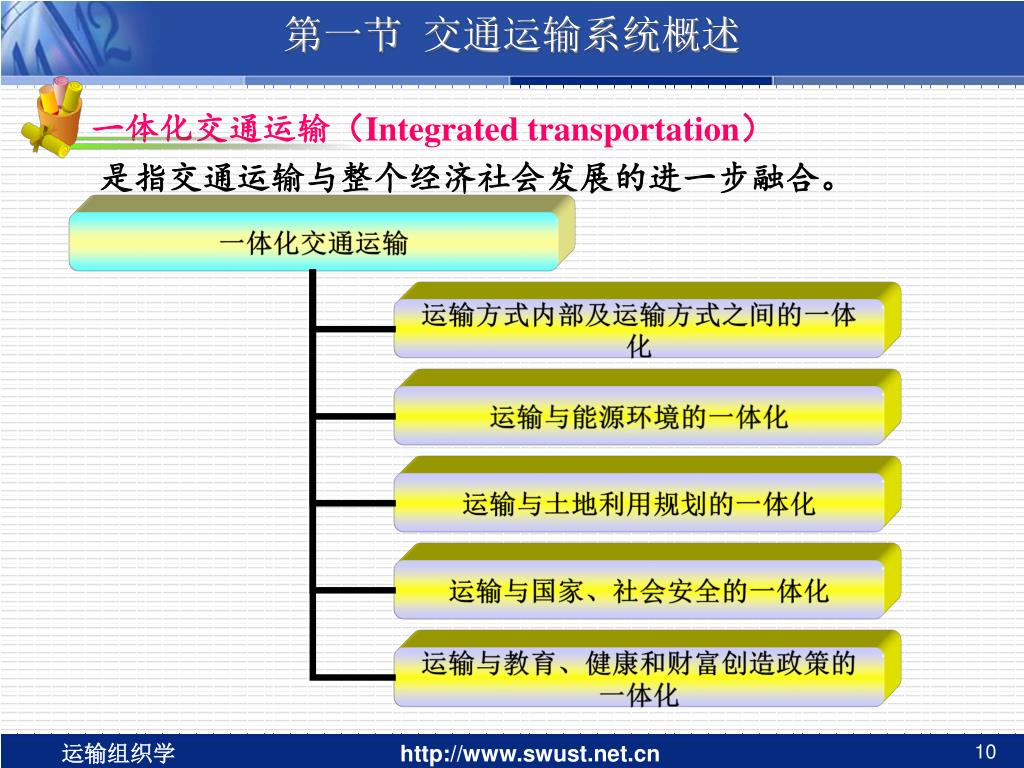 第一节 交通运输系统概述

一体化交通运输（Integrated transportation）
是指交通运输与整个经济社会发展的进一步融合。

一体化交通运输

运输方式内部及运输方式之间的一体化

运输与能源环境的一体化

运输与土地利用规划的一体化

运输与国家、社会安全的一体化

运输与教育、健康和财富创造政策的一体化

运输组织学
http://www.swust.net.cn
10